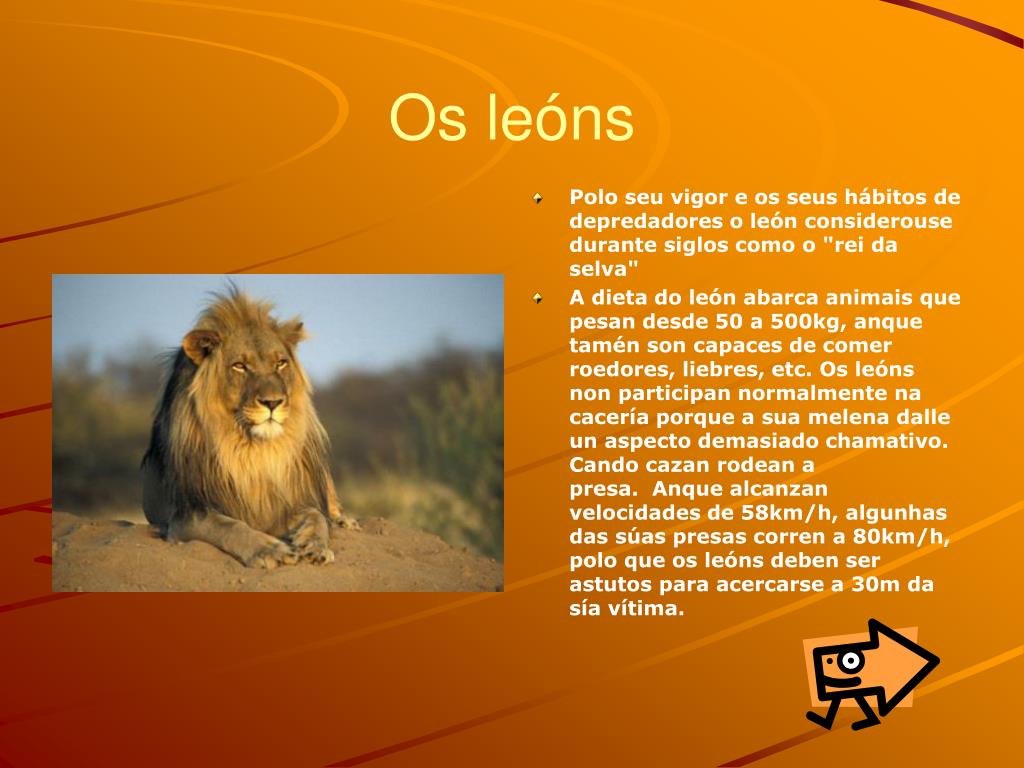 Os leóns

Polo seu vigor e os seus hábitos de depredadores o león considerouse durante siglos como o "rei da selva"

A dieta do león abarca animais que pesan desde 50 a 500kg, anque tamén son capaces de comer roedores, liebres, etc. Os leóns non participan normalmente na cacería porque a sua melena dalle un aspecto demasiado chamativo. Cando cazan rodean a presa. Anque alcanzan velocidades de 58km/h, algunhas das súas presas corren a 80km/h, polo que os leóns deben ser astutos para acercarse a 30m da sía vítima.